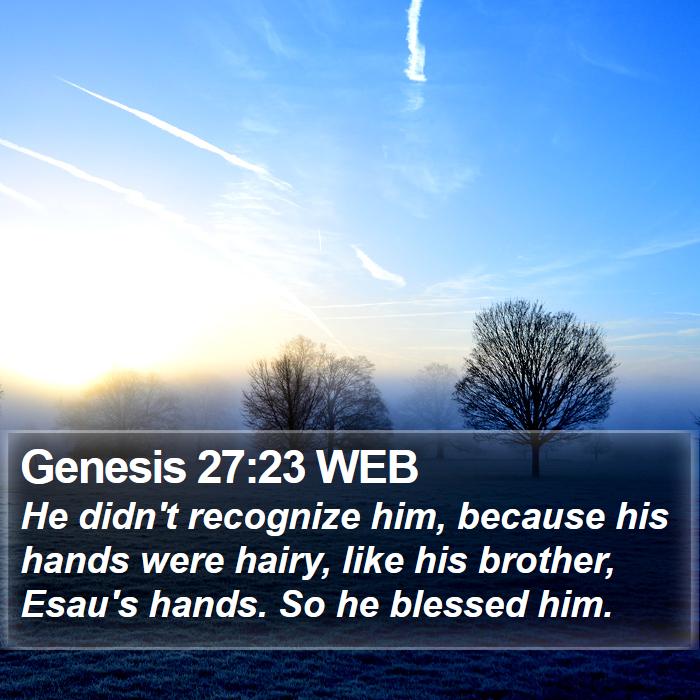 Genesis 27:23 WEB

He didn't recognize him, because his hands were hairy, like his brother, Esau's hands. So he blessed him.